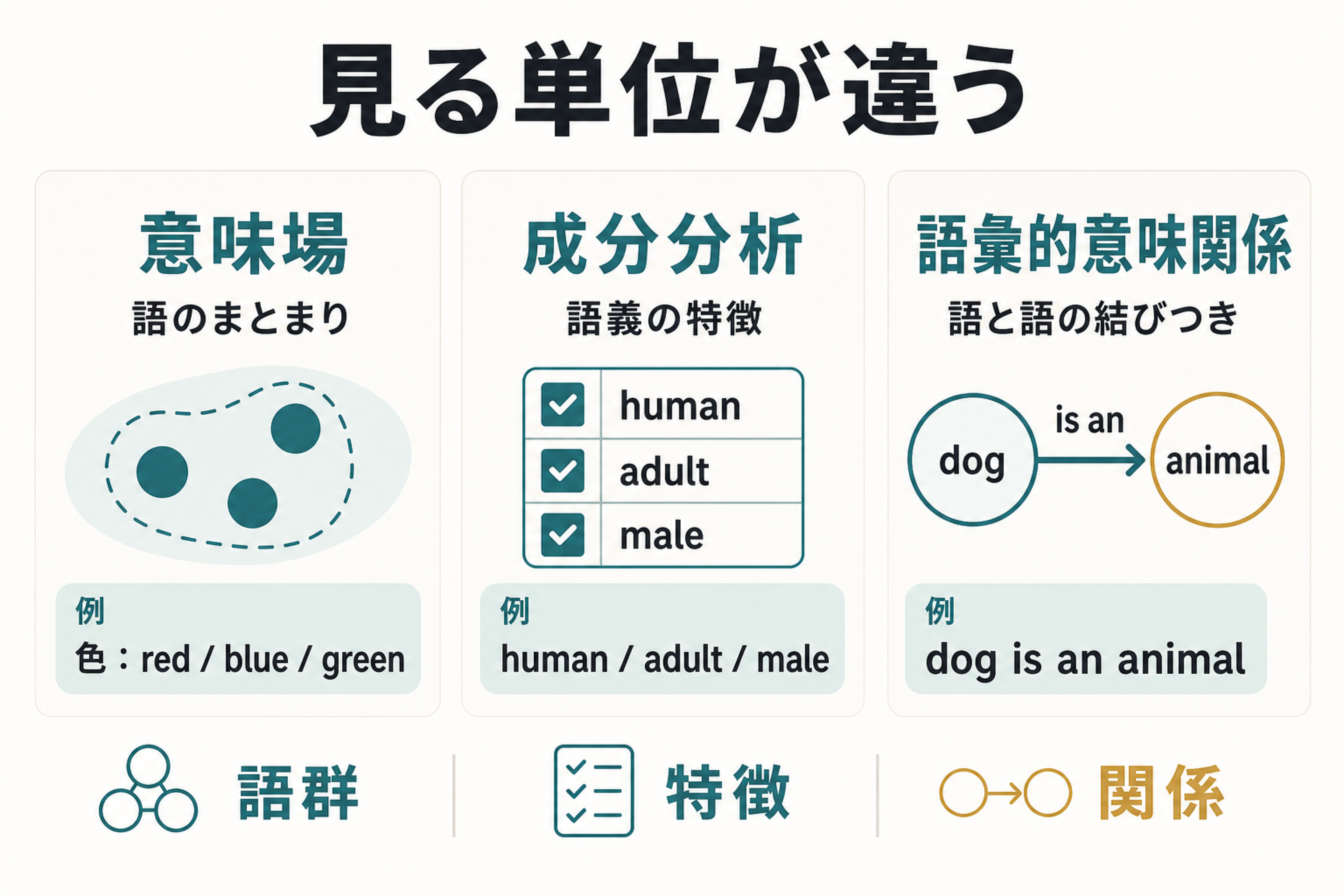 見る単位が違う

意味場
語のまとまり

例
色：red / blue / green

成分分析
語義の特徴

human
adult
male

例
human / adult / male

語彙的意味関係
語と語の結びつき

dog
is an
animal

例
dog is an animal

語群

特徴

関係